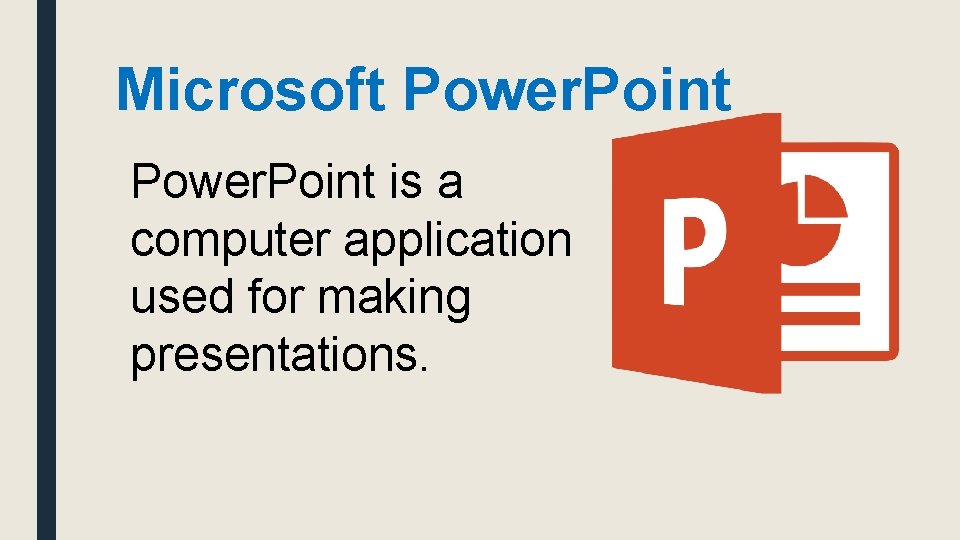 Microsoft Power.Point

Power.Point is a computer application used for making presentations.

P